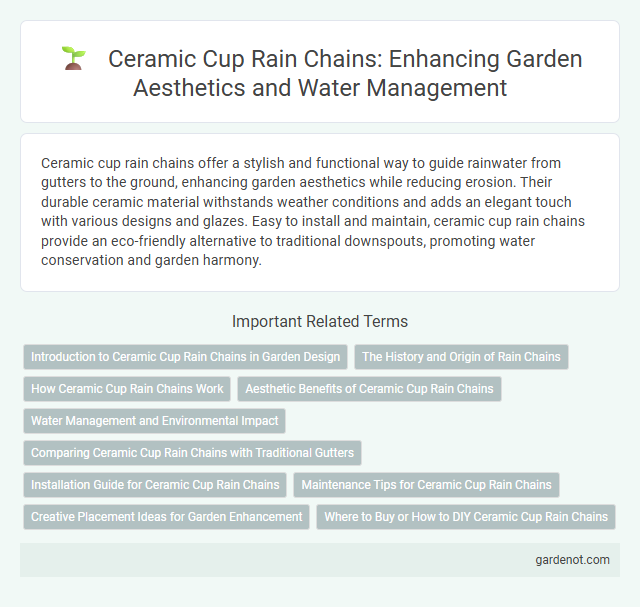 Ceramic Cup Rain Chains: Enhancing Garden Aesthetics and Water Management

Ceramic cup rain chains offer a stylish and functional way to guide rainwater from gutters to the ground, enhancing garden aesthetics while reducing erosion. Their durable ceramic material withstands weather conditions and adds an elegant touch with various designs and glazes. Easy to install and maintain, ceramic cup rain chains provide an eco-friendly alternative to traditional downspouts, promoting water conservation and garden harmony.

Important Related Terms

Introduction to Ceramic Cup Rain Chains in Garden Design

The History and Origin of Rain Chains

How Ceramic Cup Rain Chains Work

Aesthetic Benefits of Ceramic Cup Rain Chains

Water Management and Environmental Impact

Comparing Ceramic Cup Rain Chains with Traditional Gutters

Installation Guide for Ceramic Cup Rain Chains

Maintenance Tips for Ceramic Cup Rain Chains

Creative Placement Ideas for Garden Enhancement

Where to Buy or How to DIY Ceramic Cup Rain Chains

gardenot.com